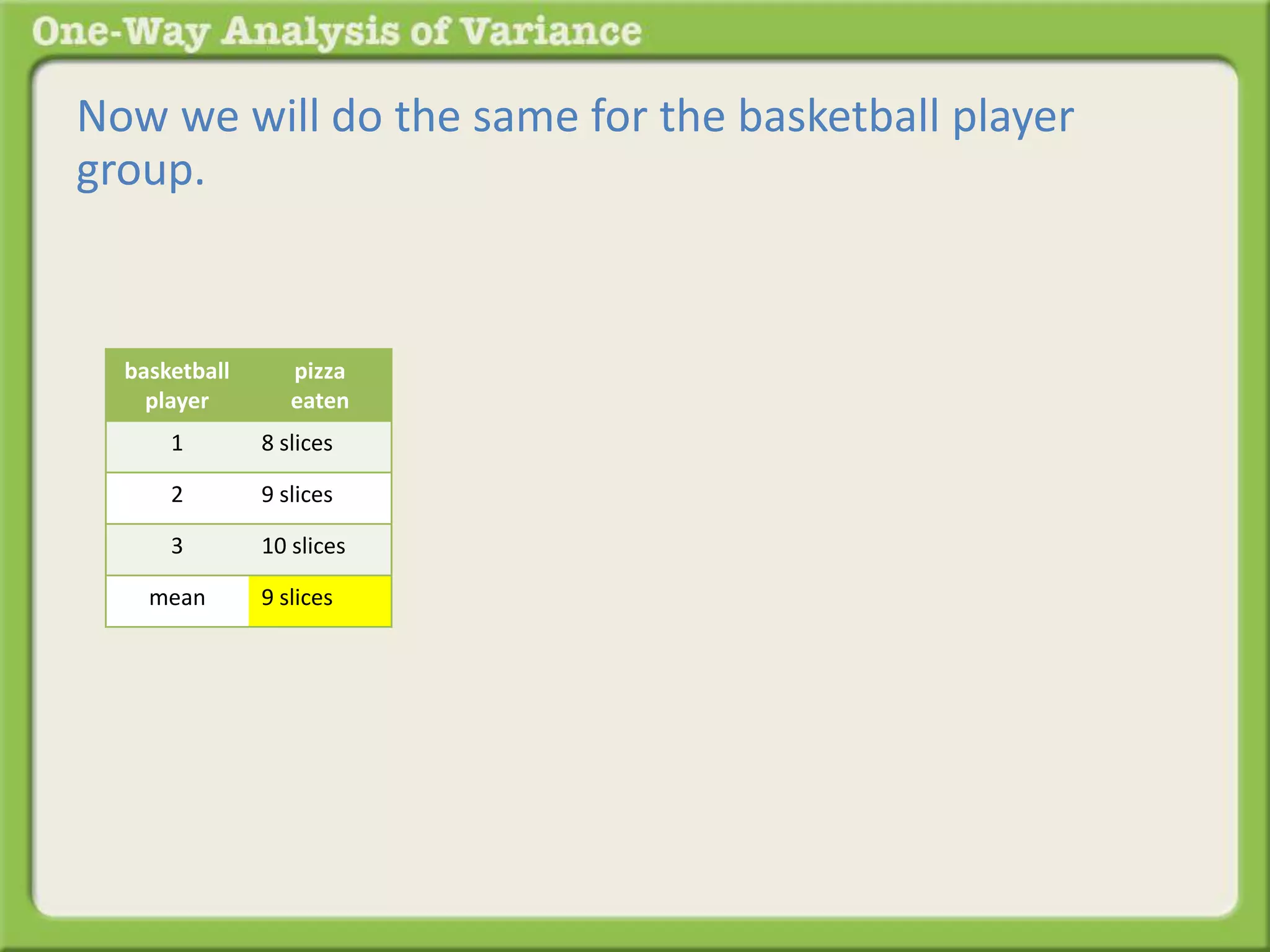 One-Way Analysis of Variance

Now we will do the same for the basketball player group.

| basketball player | pizza eaten |
|---|---|
| 1 | 8 slices |
| 2 | 9 slices |
| 3 | 10 slices |
| mean | 9 slices |